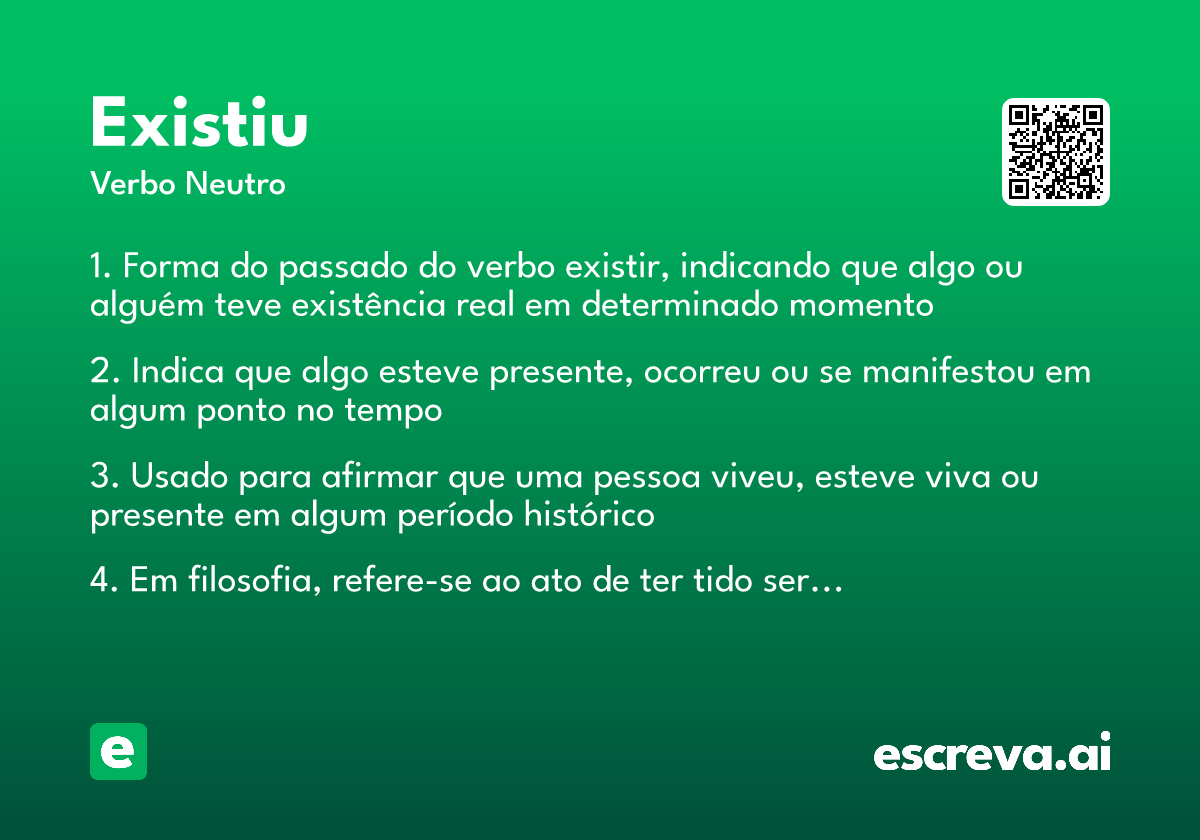 Existiu

Verbo Neutro

1. Forma do passado do verbo existir, indicando que algo ou alguém teve existência real em determinado momento

2. Indica que algo esteve presente, ocorreu ou se manifestou em algum ponto no tempo

3. Usado para afirmar que uma pessoa viveu, esteve viva ou presente em algum período histórico

4. Em filosofia, refere-se ao ato de ter tido ser…

e

escreva.ai